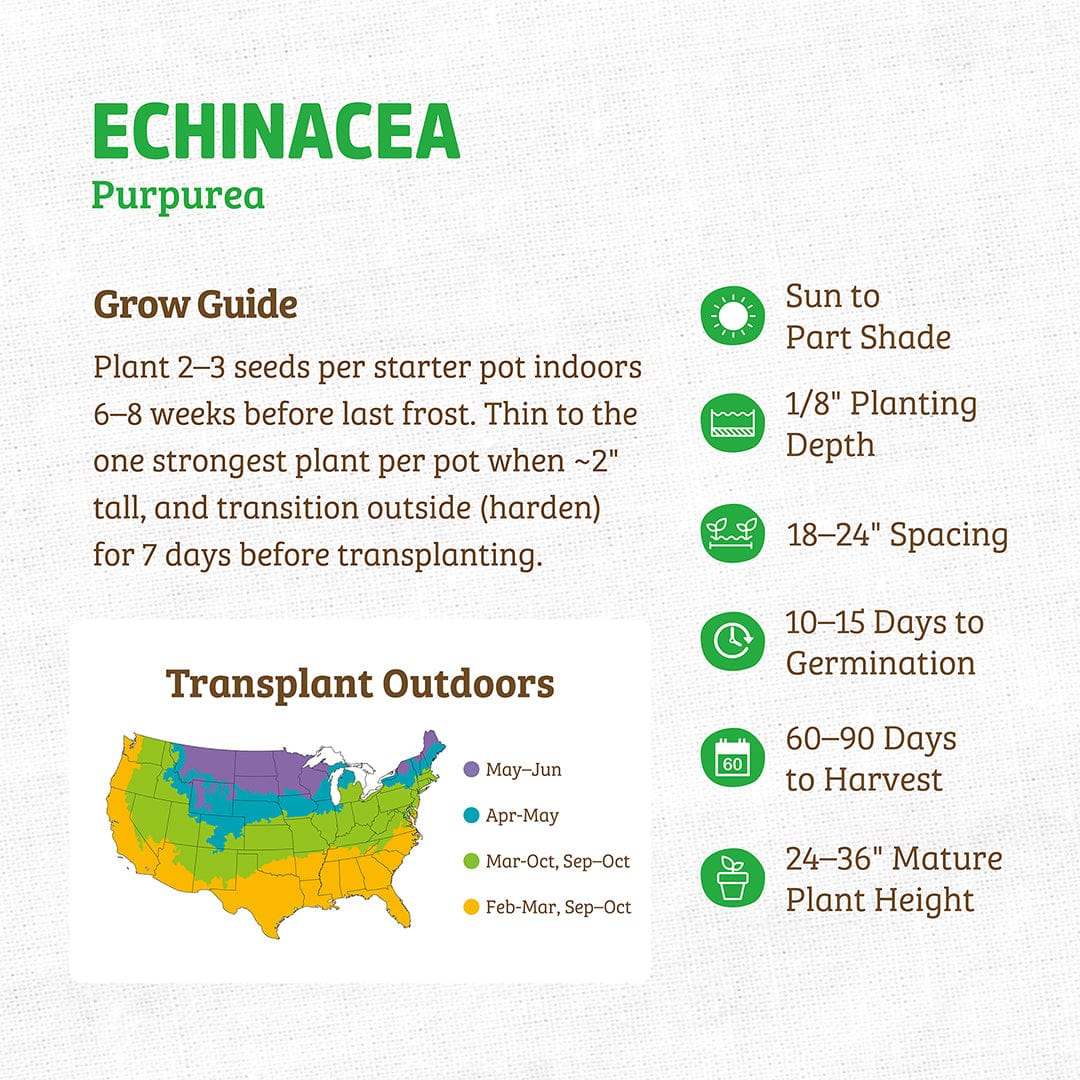 ECHINACEA
Purpurea

Grow Guide
Plant 2–3 seeds per starter pot indoors 6–8 weeks before last frost. Thin to the one strongest plant per pot when ~2" tall, and transition outside (harden) for 7 days before transplanting.

Transplant Outdoors
May–Jun
Apr-May
Mar-Oct, Sep–Oct
Feb-Mar, Sep–Oct

Sun to Part Shade

1/8" Planting Depth

18–24" Spacing

10–15 Days to Germination

60
60–90 Days to Harvest

24–36" Mature Plant Height